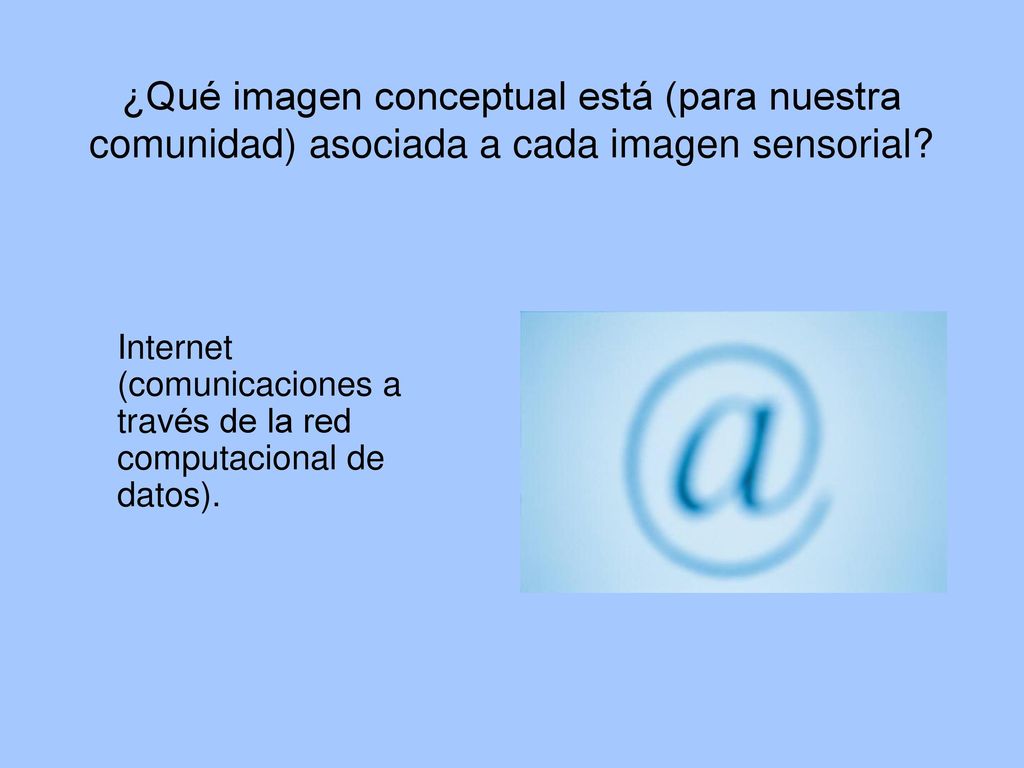 ¿Qué imagen conceptual está (para nuestra comunidad) asociada a cada imagen sensorial?

Internet (comunicaciones a través de la red computacional de datos).

@